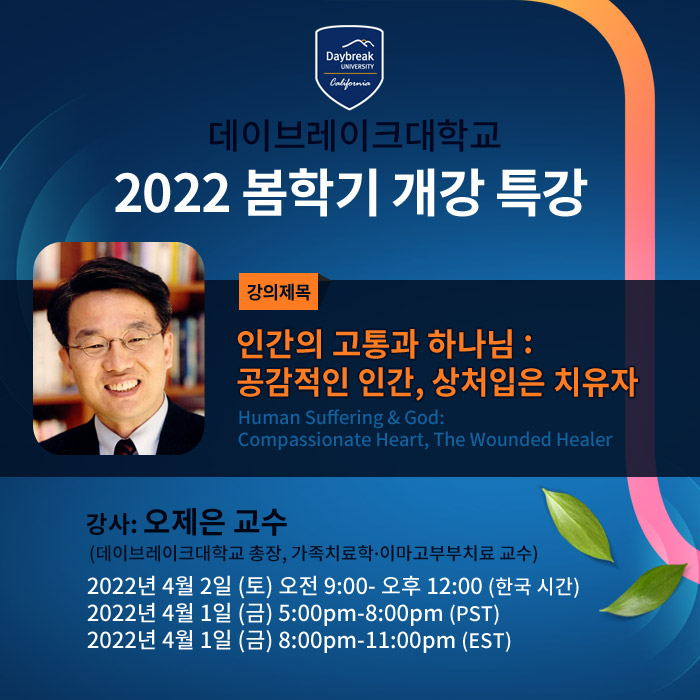 Daybreak UNIVERSITY California

데이브레이크대학교
2022 봄학기 개강 특강

강의제목
인간의 고통과 하나님 :
공감적인 인간, 상처입은 치유자
Human Suffering & God:
Compassionate Heart, The Wounded Healer

강사: 오제은 교수
(데이브레이크대학교 총장, 가족치료학·이마고부부치료 교수)
2022년 4월 2일 (토) 오전 9:00- 오후 12:00 (한국 시간)
2022년 4월 1일 (금) 5:00pm-8:00pm (PST)
2022년 4월 1일 (금) 8:00pm-11:00pm (EST)